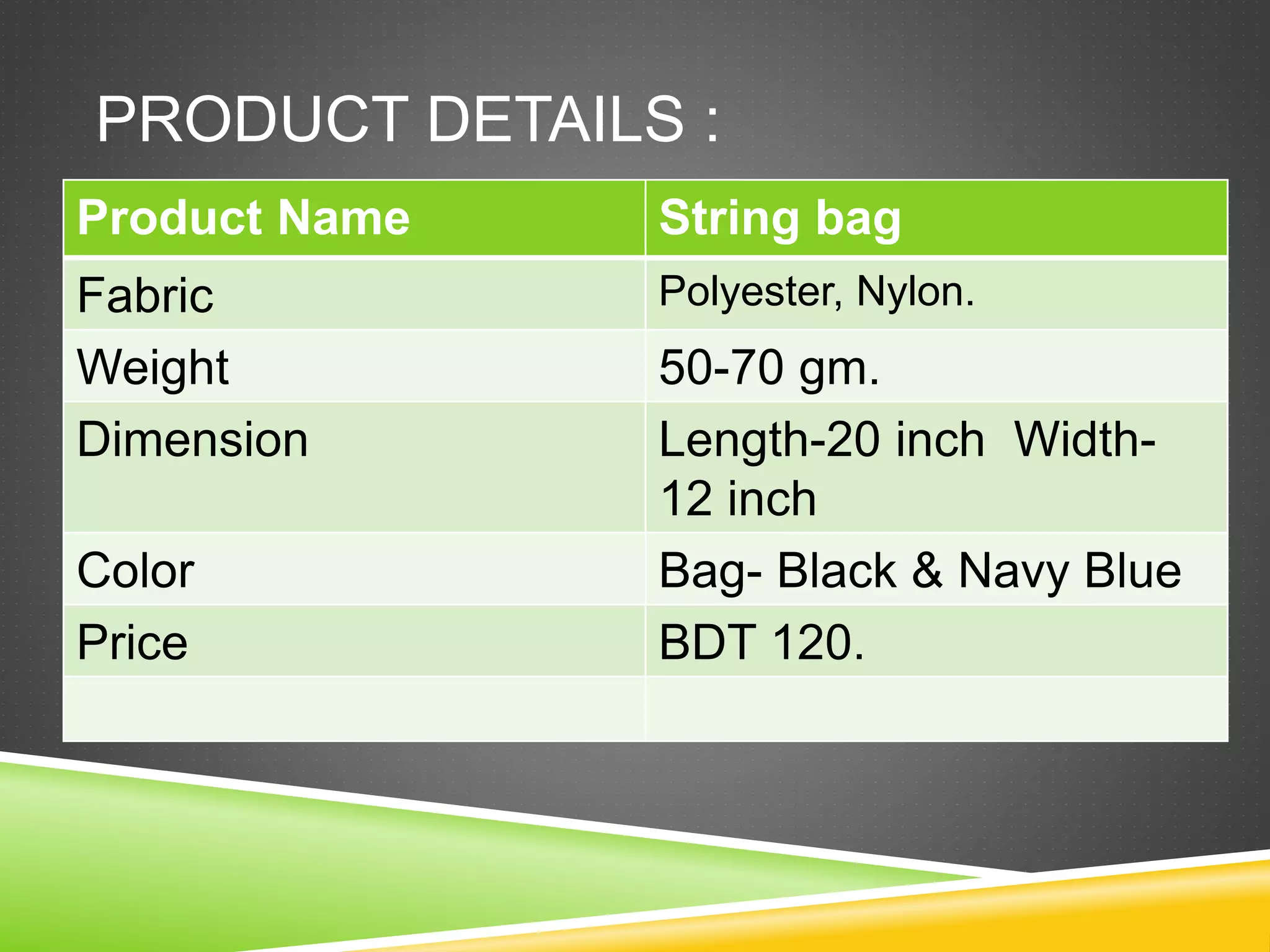 PRODUCT DETAILS :

| Product Name | String bag |
|---|---|
| Fabric | Polyester, Nylon. |
| Weight | 50-70 gm. |
| Dimension | Length-20 inch Width-12 inch |
| Color | Bag- Black & Navy Blue |
| Price | BDT 120. |
| | |